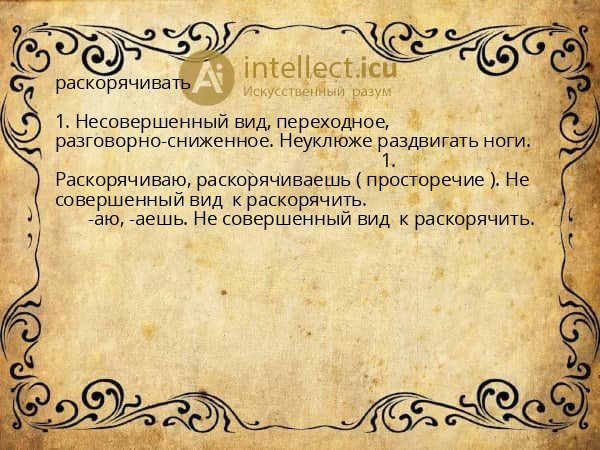 Ai intellect.icu
Искусственный разум

раскорячивать

1. Несовершенный вид, переходное, разговорно-сниженное. Неуклюже раздвигать ноги.
1.
Раскорячиваю, раскорячиваешь ( просторечие ). Не совершенный вид к раскорячить.
-аю, -аешь. Не совершенный вид к раскорячить.